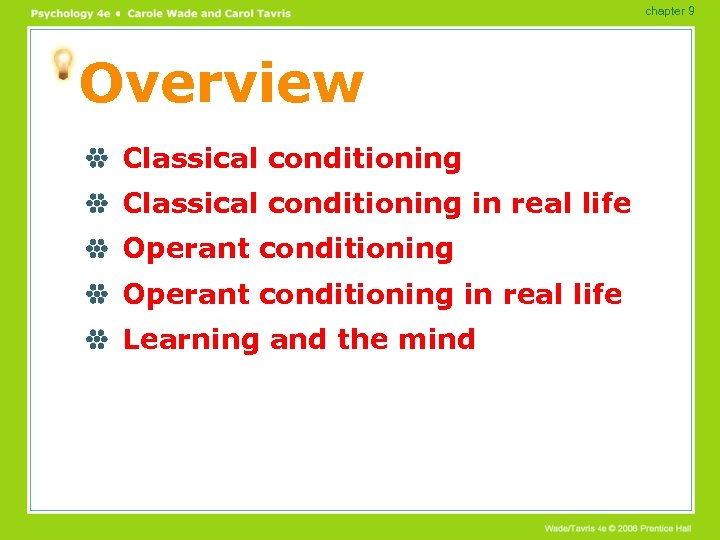 Psychology 4e • Carole Wade and Carol Tavris

chapter 9

Overview

Classical conditioning

Classical conditioning in real life

Operant conditioning

Operant conditioning in real life

Learning and the mind

Wade/Tavris 4e © 2006 Prentice Hall